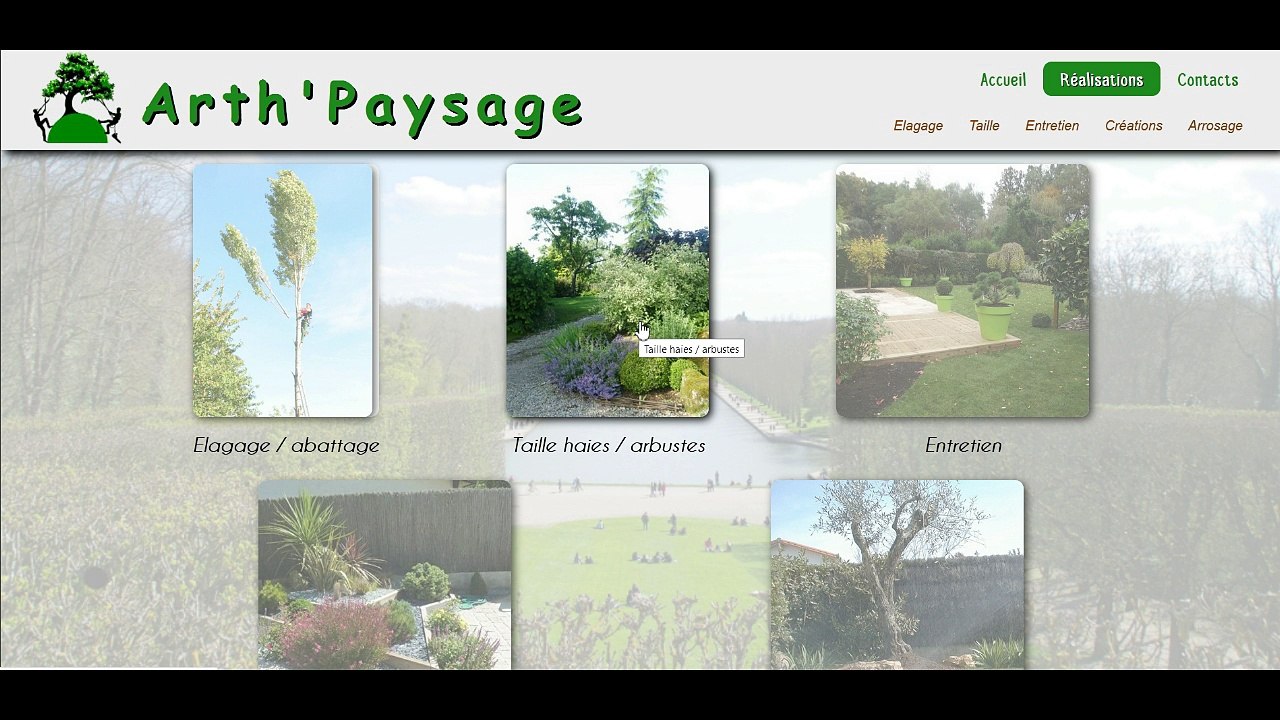 Arth'Paysage

Accueil Réalisations Contacts

Elagage Taille Entretien Créations Arrosage

Taille haies / arbustes

Elagage / abattage

Taille haies / arbustes

Entretien